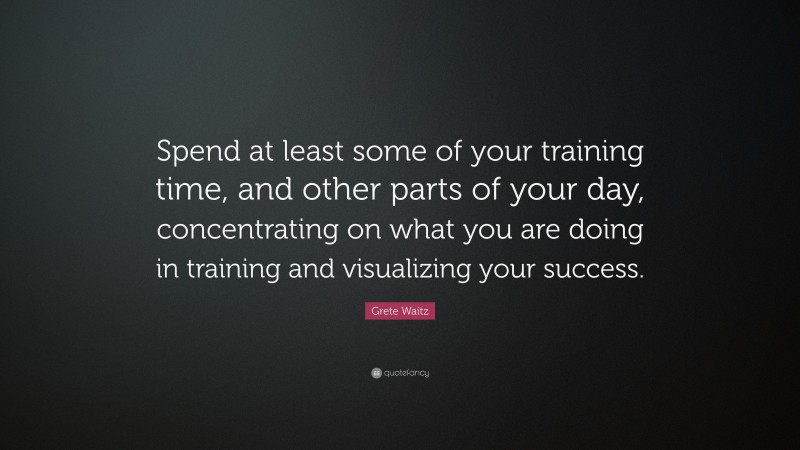 Spend at least some of your training time, and other parts of your day, concentrating on what you are doing in training and visualizing your success.

Grete Waitz

quotefancy